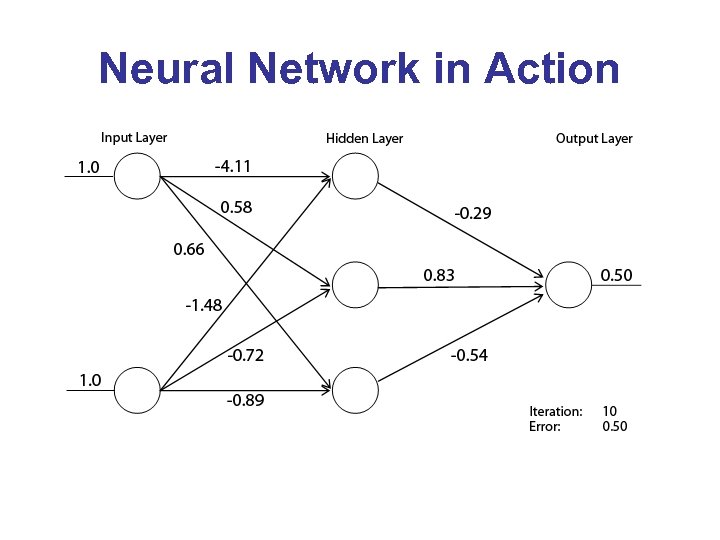 Neural Network in Action

Input Layer

Hidden Layer

Output Layer

1.0

-4.11

0.58

0.66

-1.48

-0.72

1.0

-0.89

-0.29

0.83

-0.54

0.50

Iteration: 10
Error: 0.50